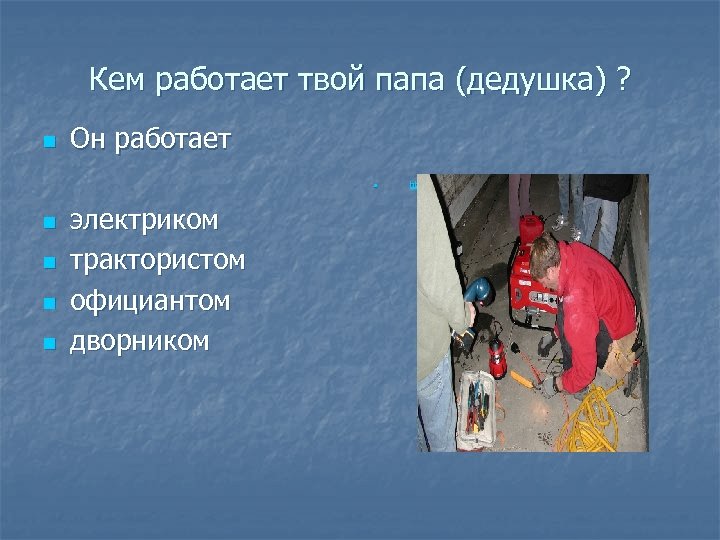 Кем работает твой папа (дедушка) ?

Он работает

электриком
трактористом
официантом
дворником